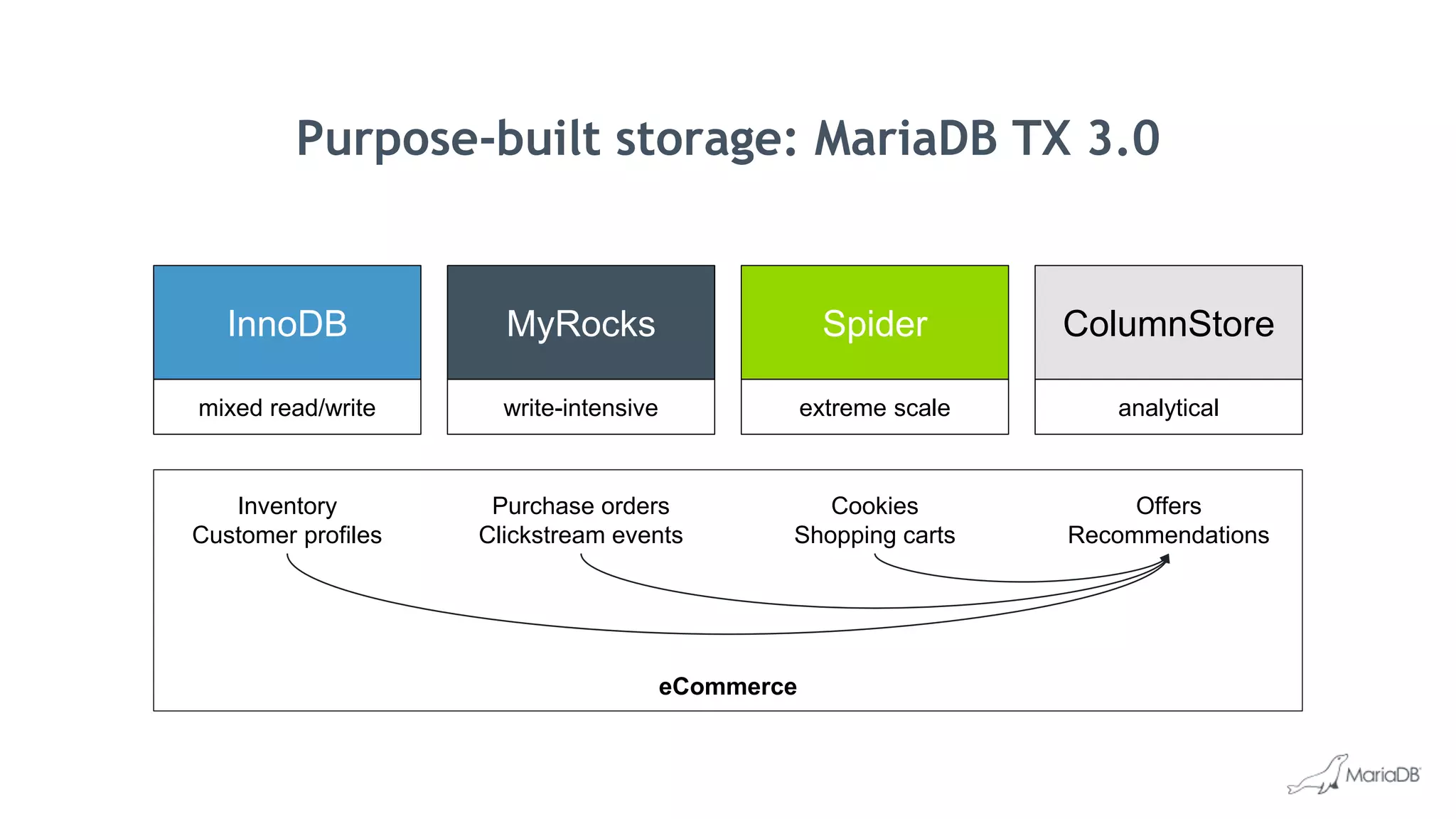 Purpose-built storage: MariaDB TX 3.0

InnoDB
mixed read/write

MyRocks
write-intensive

Spider
extreme scale

ColumnStore
analytical

Inventory
Customer profiles

Purchase orders
Clickstream events

Cookies
Shopping carts

Offers
Recommendations

eCommerce

MariaDB